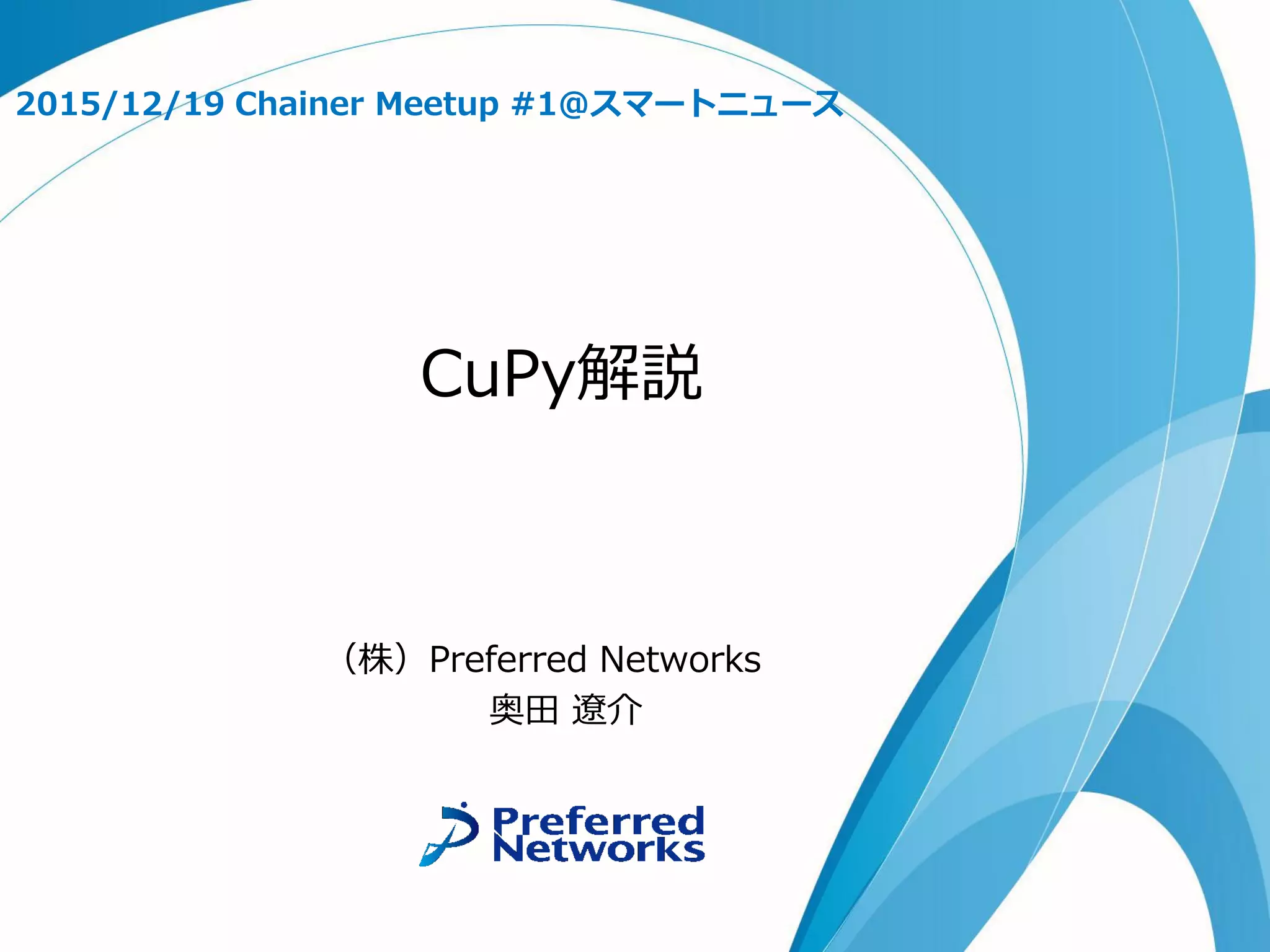 2015/12/19 Chainer Meetup #1@スマートニュース

CuPy解説

（株）Preferred Networks
奥田 遼介

Preferred Networks